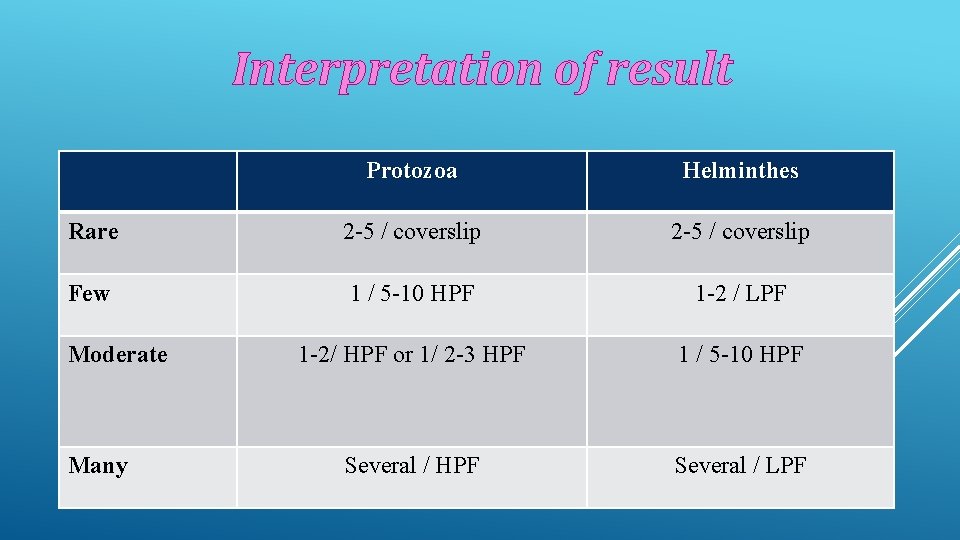 Interpretation of result

|  | Protozoa | Helminthes |
|---|---|---|
| Rare | 2-5 / coverslip | 2-5 / coverslip |
| Few | 1 / 5-10 HPF | 1-2 / LPF |
| Moderate | 1-2/ HPF or 1/ 2-3 HPF | 1 / 5-10 HPF |
| Many | Several / HPF | Several / LPF |